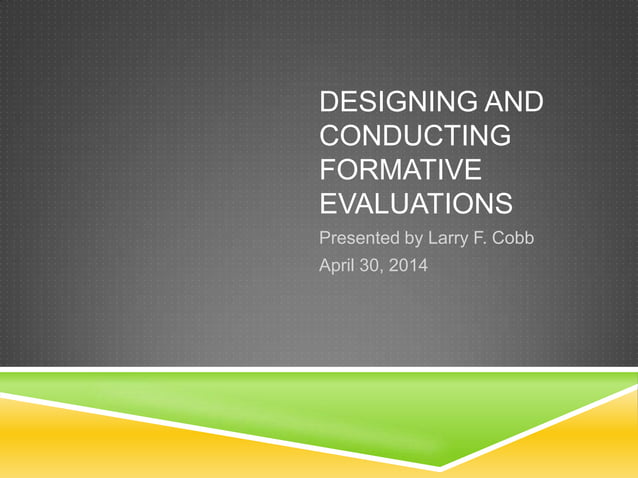 DESIGNING AND CONDUCTING FORMATIVE EVALUATIONS

Presented by Larry F. Cobb

April 30, 2014